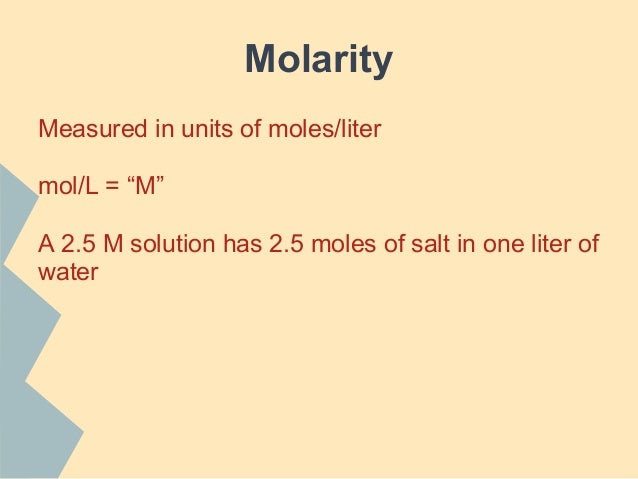 Molarity

Measured in units of moles/liter

mol/L = “M”

A 2.5 M solution has 2.5 moles of salt in one liter of water